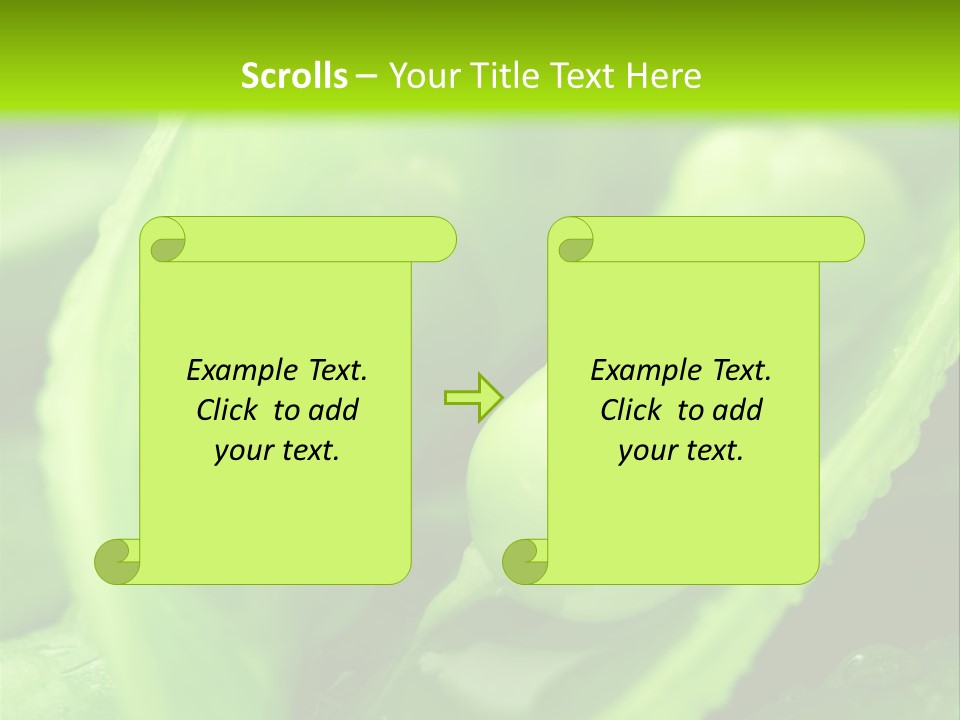 Scrolls – Your Title Text Here

Example Text. Click to add your text.

Example Text. Click to add your text.